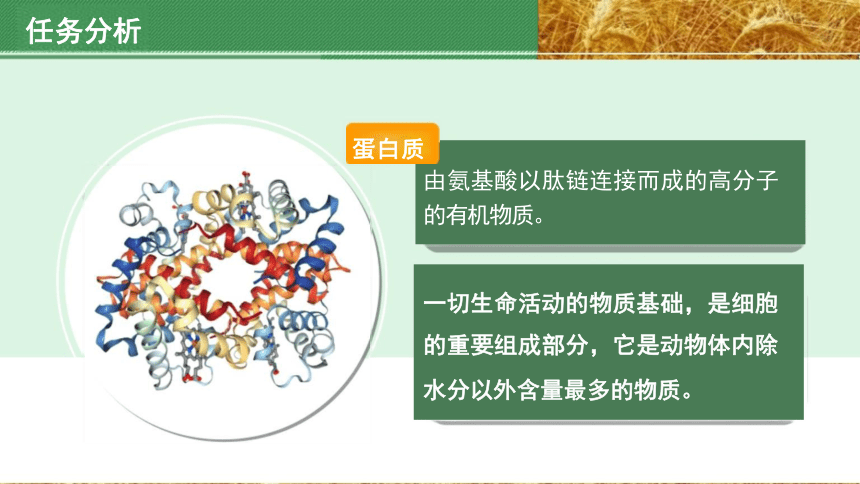 任务分析

蛋白质

由氨基酸以肽链连接而成的高分子的有机物质。

一切生命活动的物质基础，是细胞的重要组成部分，它是动物体内除水分以外含量最多的物质。